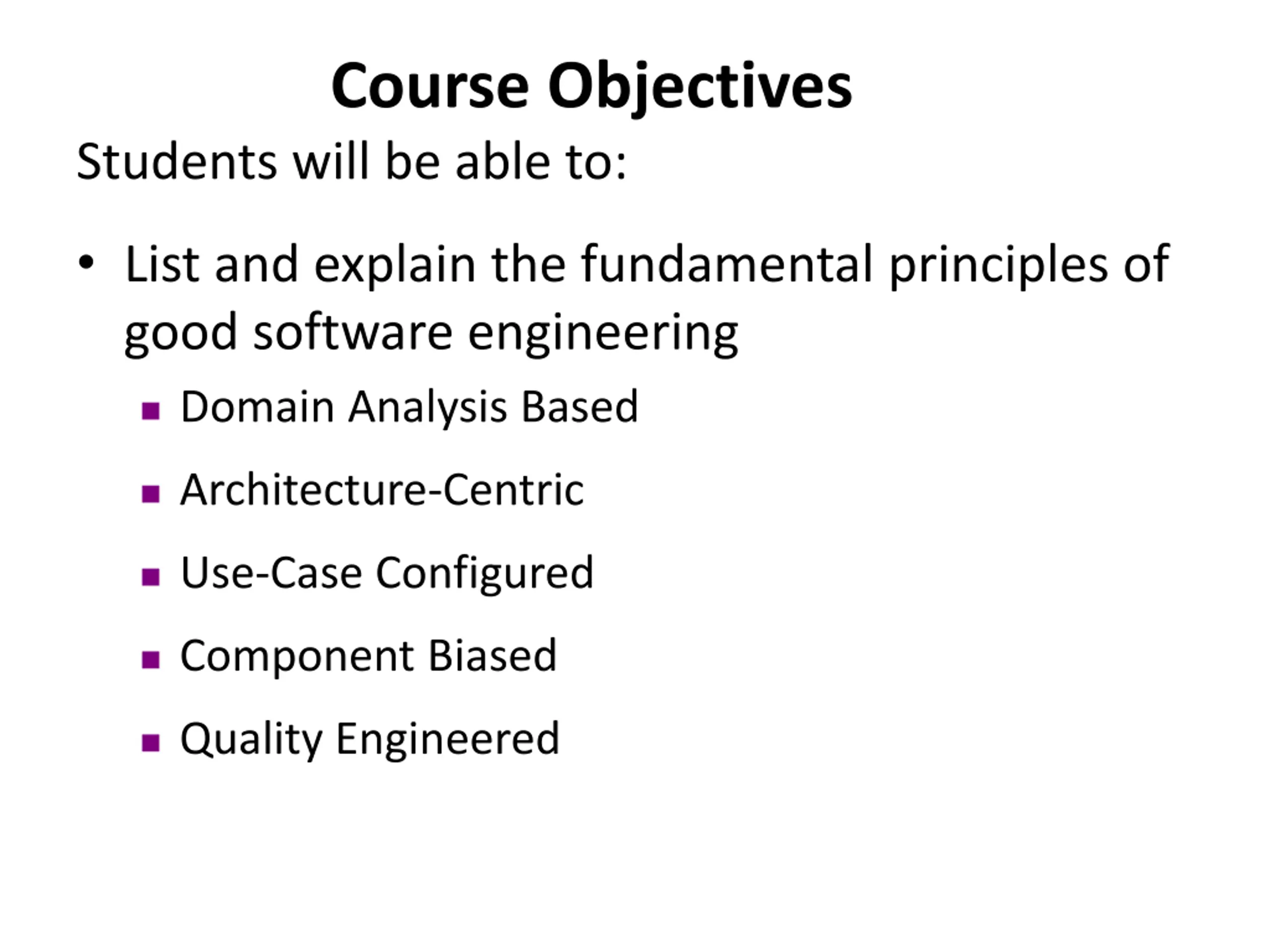 Course Objectives

Students will be able to:

• List and explain the fundamental principles of good software engineering
  ▪ Domain Analysis Based
  ▪ Architecture-Centric
  ▪ Use-Case Configured
  ▪ Component Biased
  ▪ Quality Engineered